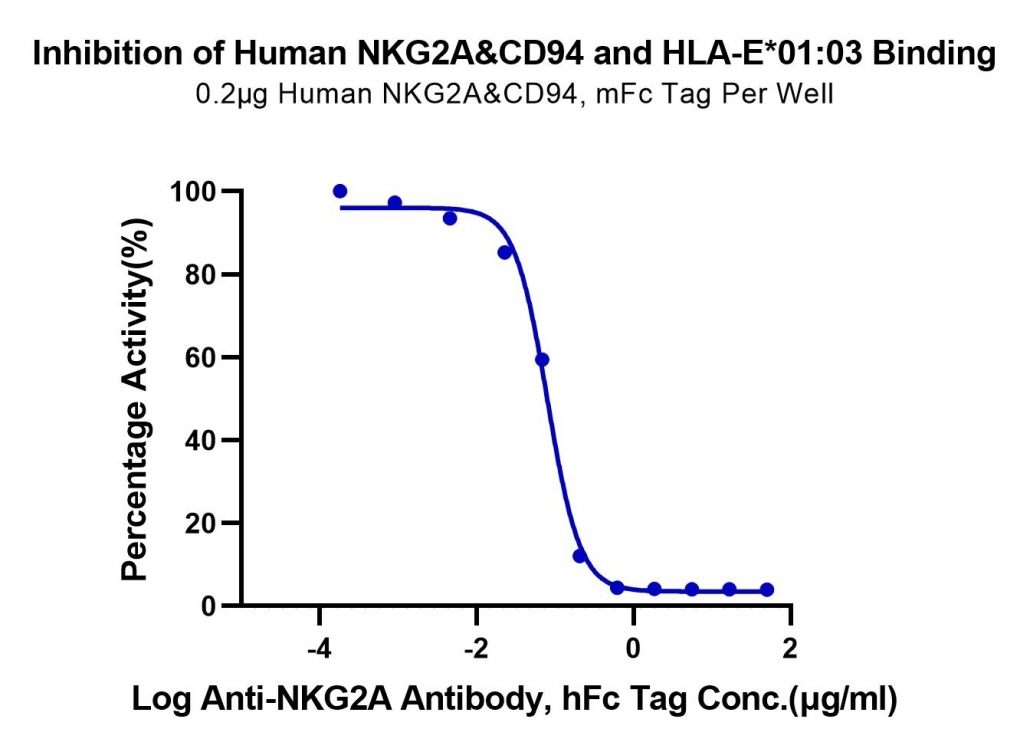 Inhibition of Human NKG2A&CD94 and HLA-E*01:03 Binding
0.2μg Human NKG2A&CD94, mFc Tag Per Well

Percentage Activity(%)

100
80
60
40
20
0

-4
-2
0
2

Log Anti-NKG2A Antibody, hFc Tag Conc.(μg/ml)